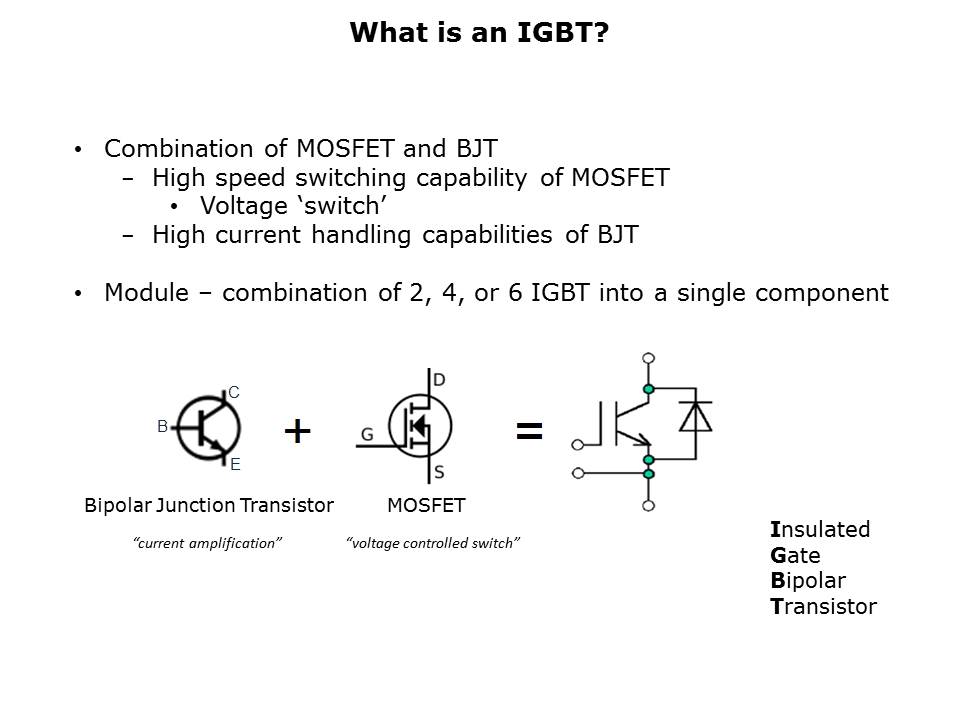 What is an IGBT?

• Combination of MOSFET and BJT
– High speed switching capability of MOSFET
• Voltage ‘switch’
– High current handling capabilities of BJT

• Module – combination of 2, 4, or 6 IGBT into a single component

C
B
E
+
D
G
S
=

Bipolar Junction Transistor
“current amplification”

MOSFET
“voltage controlled switch”

Insulated
Gate
Bipolar
Transistor